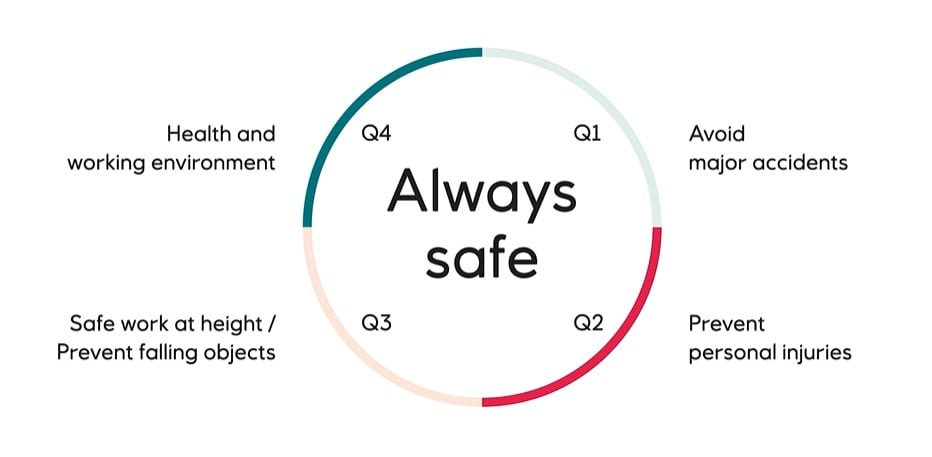 Health and working environment

Q4

Q1

Avoid major accidents

Always safe

Safe work at height / Prevent falling objects

Q3

Q2

Prevent personal injuries